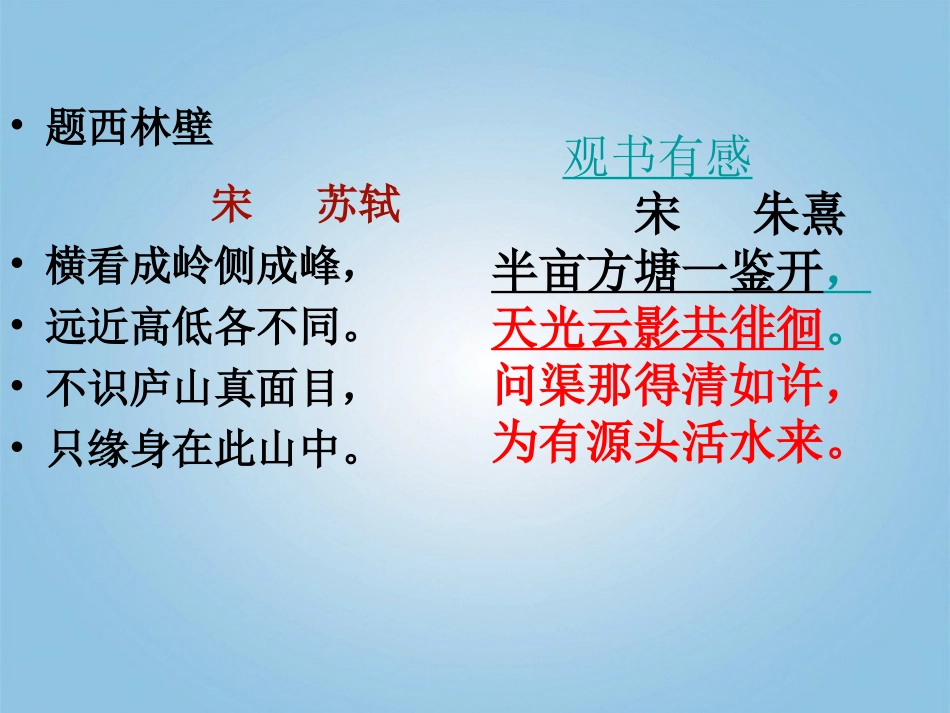 • 题西林壁

宋　苏轼

• 横看成岭侧成峰，
• 远近高低各不同。
• 不识庐山真面目，
• 只缘身在此山中。

观书有感

宋　朱熹

半亩方塘一鉴开，
天光云影共徘徊。
问渠那得清如许，
为有源头活水来。